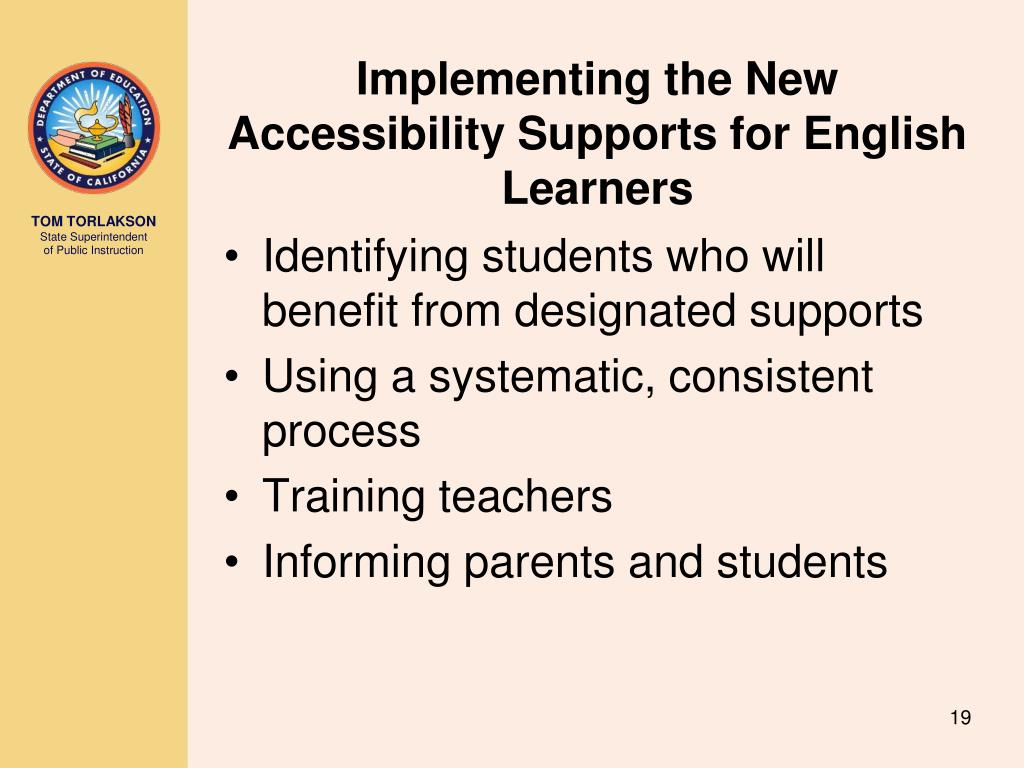 DEPARTMENT OF EDUCATION
STATE OF CALIFORNIA

TOM TORLAKSON
State Superintendent
of Public Instruction

Implementing the New Accessibility Supports for English Learners

• Identifying students who will benefit from designated supports
• Using a systematic, consistent process
• Training teachers
• Informing parents and students

19